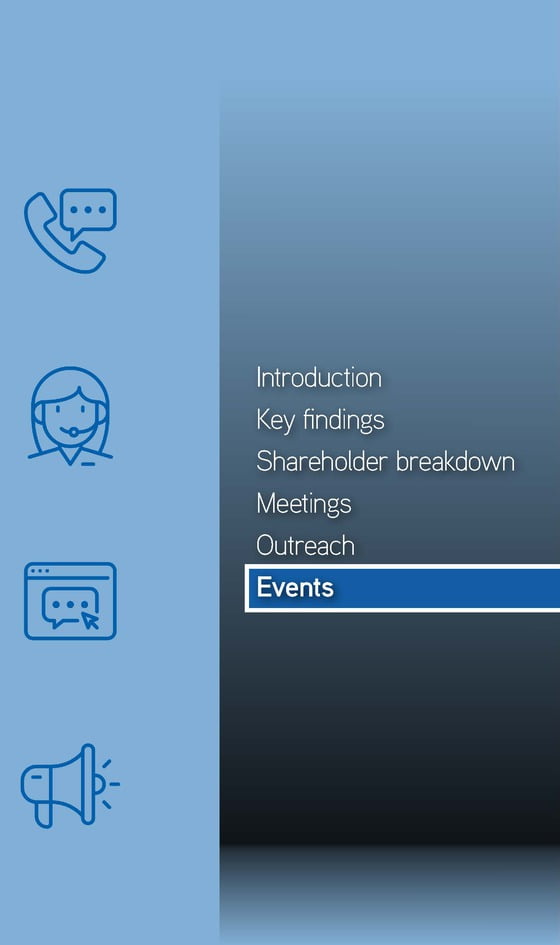 Introduction
Key findings
Shareholder breakdown
Meetings
Outreach
Events